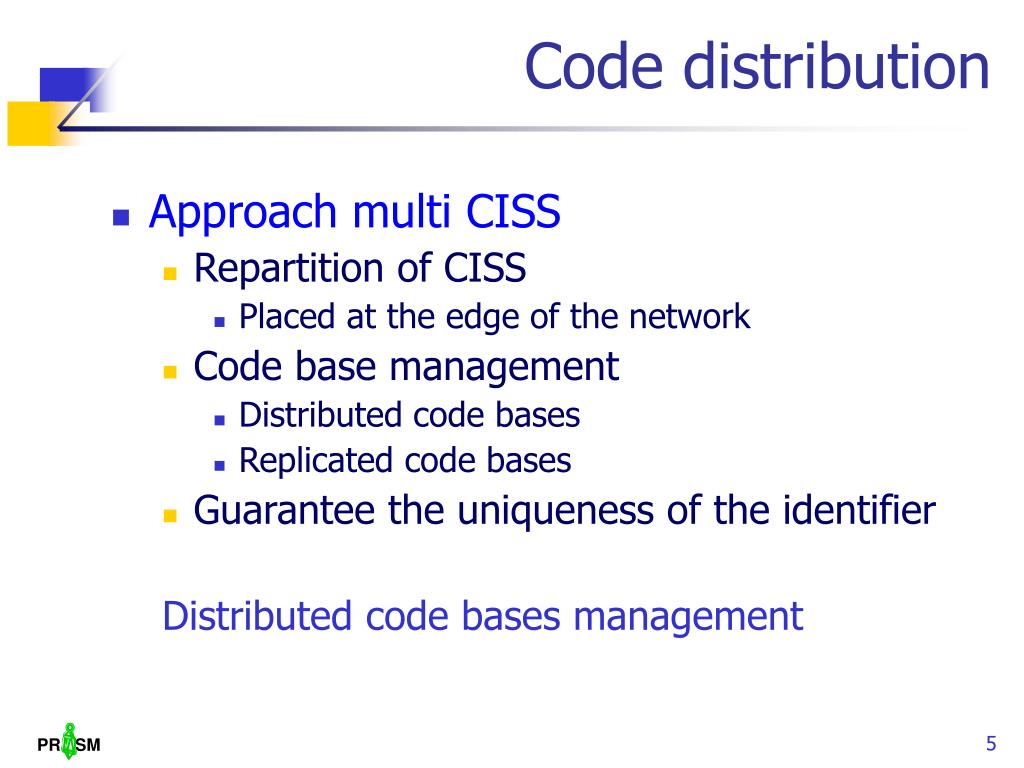 Code distribution

Approach multi CISS
Repartition of CISS
Placed at the edge of the network
Code base management
Distributed code bases
Replicated code bases
Guarantee the uniqueness of the identifier

Distributed code bases management

PRISM

5